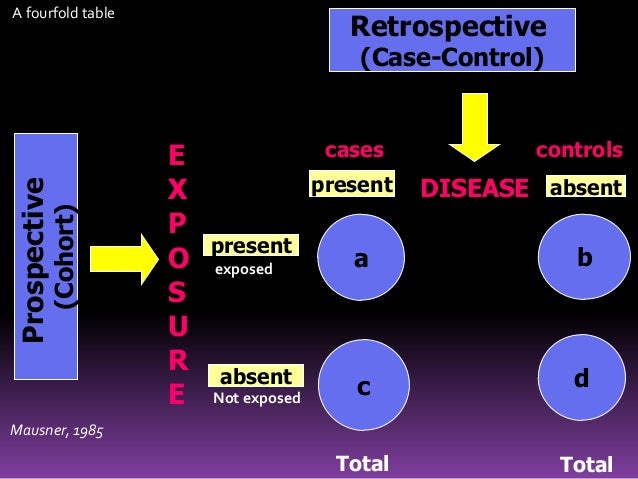 A fourfold table

Retrospective
(Case-Control)

Prospective
(Cohort)

EXPOSURE

cases
present

DISEASE

controls
absent

present
exposed

a

b

absent
Not exposed

c

d

Mausner, 1985

Total

Total